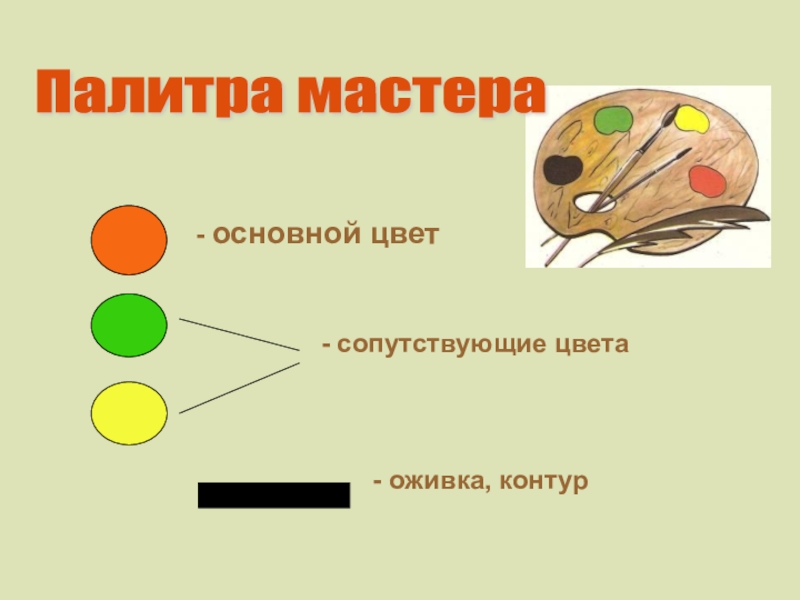 Палитра мастера

- основной цвет

- сопутствующие цвета

- оживка, контур